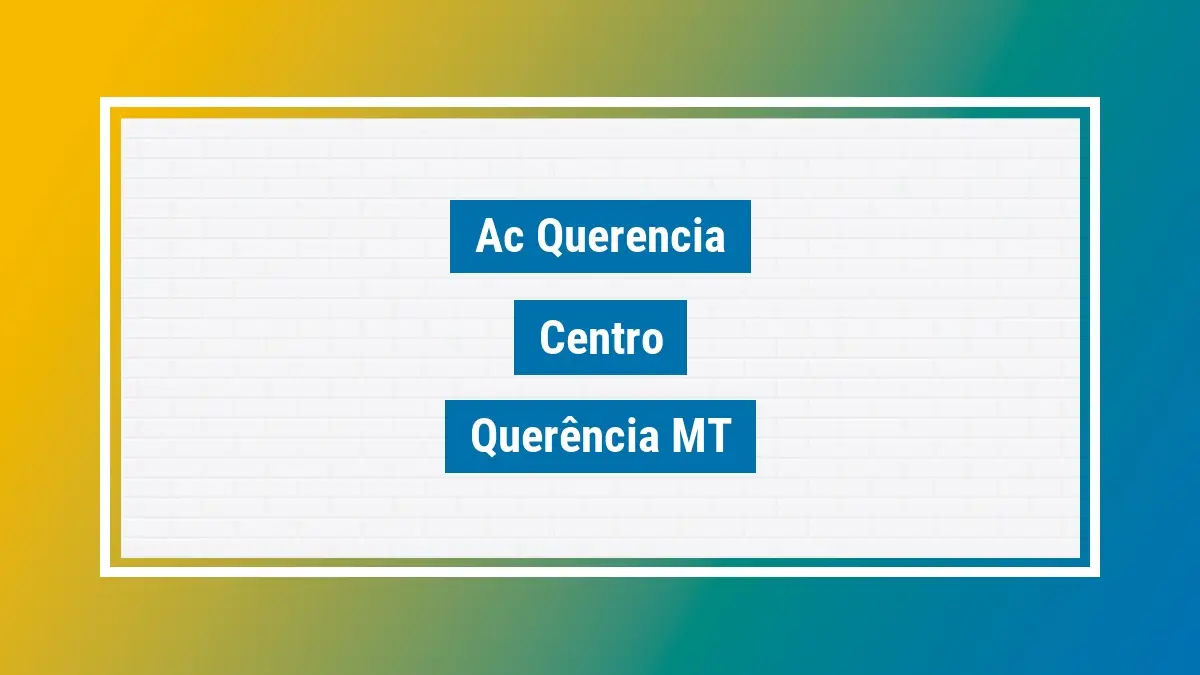 Ac Querencia

Centro

Querência MT